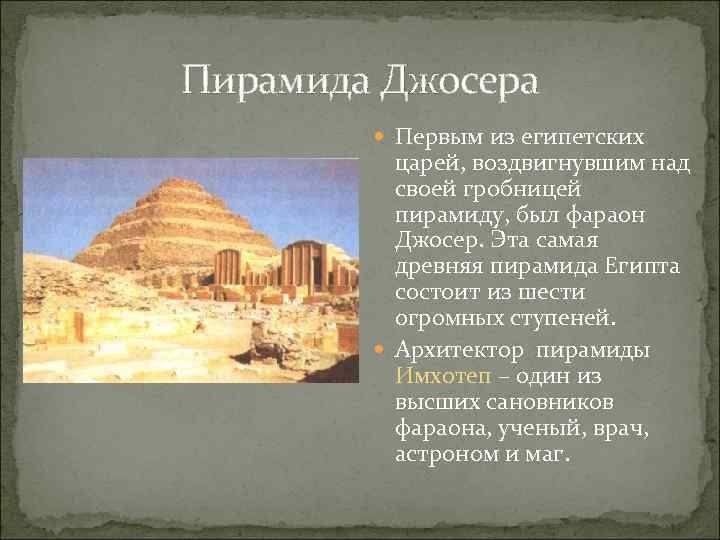 Пирамида Джосера

Первым из египетских царей, воздвигнувшим над своей гробницей пирамиду, был фараон Джосер. Эта самая древняя пирамида Египта состоит из шести огромных ступеней.

Архитектор пирамиды Имхотеп – один из высших сановников фараона, ученый, врач, астроном и маг.